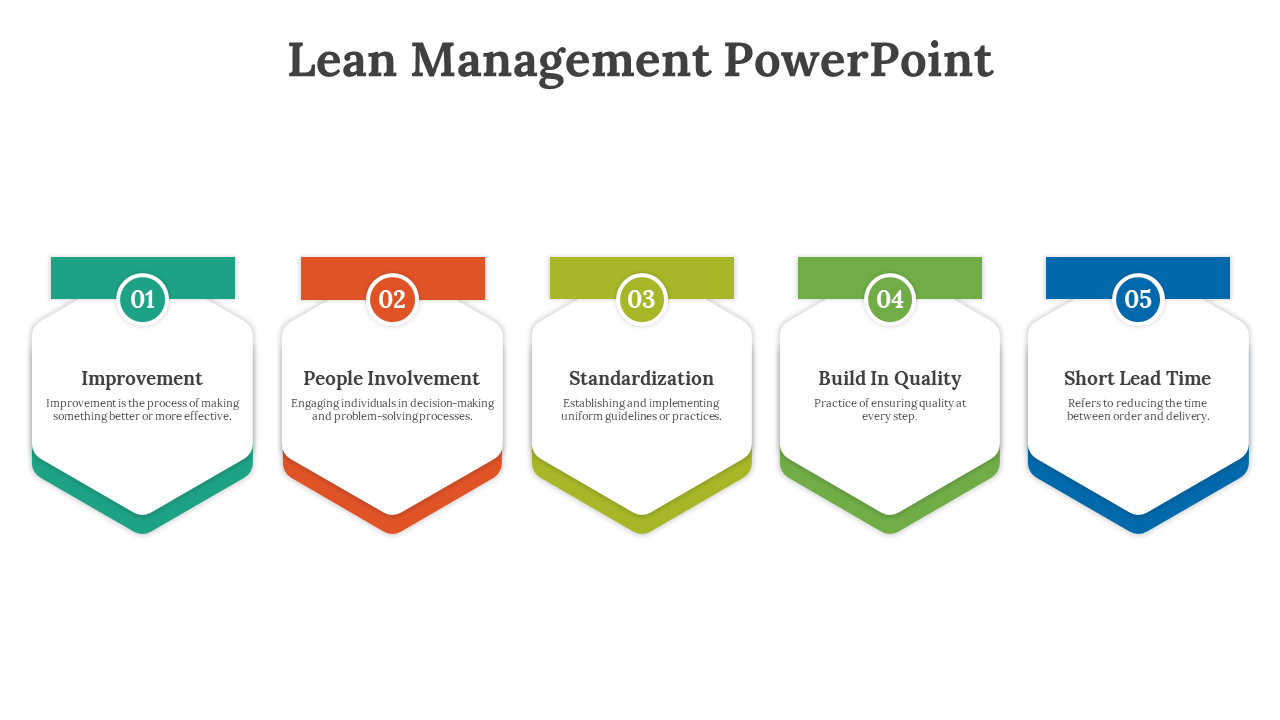 Lean Management PowerPoint

01

Improvement

Improvement is the process of making something better or more effective.

02

People Involvement

Engaging individuals in decision-making and problem-solving processes.

03

Standardization

Establishing and implementing uniform guidelines or practices.

04

Build In Quality

Practice of ensuring quality at every step.

05

Short Lead Time

Refers to reducing the time between order and delivery.